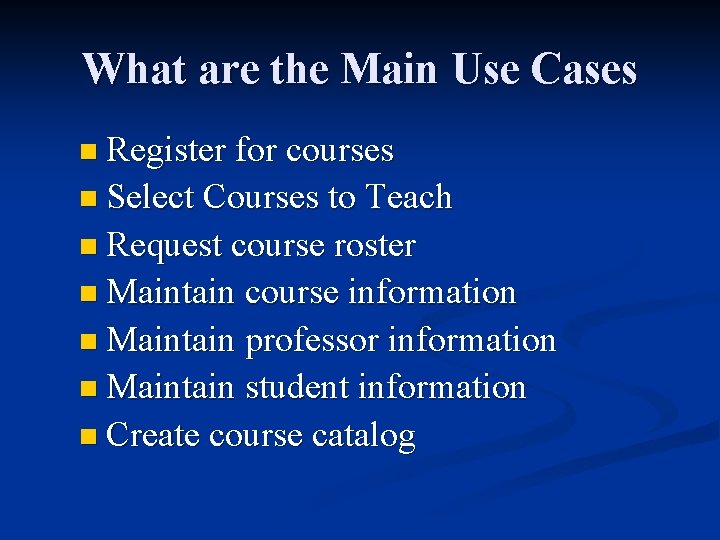 What are the Main Use Cases

- Register for courses
- Select Courses to Teach
- Request course roster
- Maintain course information
- Maintain professor information
- Maintain student information
- Create course catalog